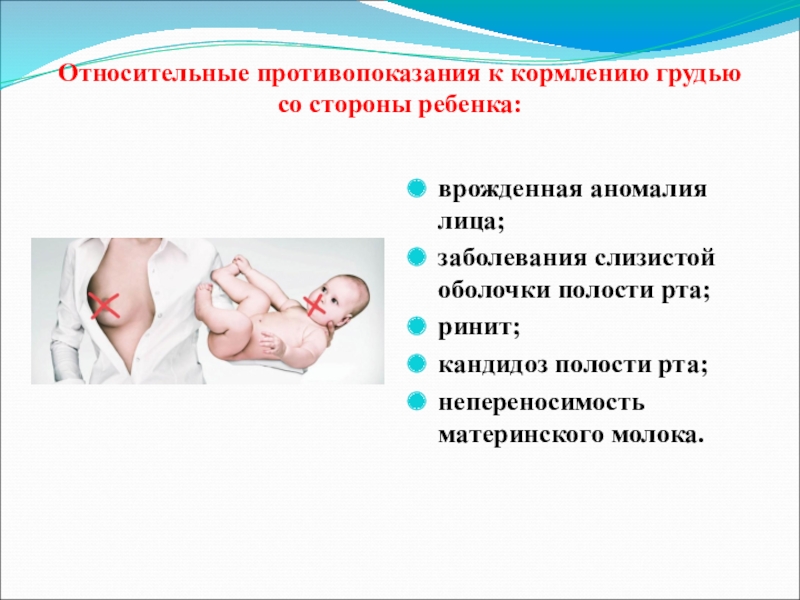 Относительные противопоказания к кормлению грудью со стороны ребенка:

врожденная аномалия лица;

заболевания слизистой оболочки полости рта;

ринит;

кандидоз полости рта;

непереносимость материнского молока.